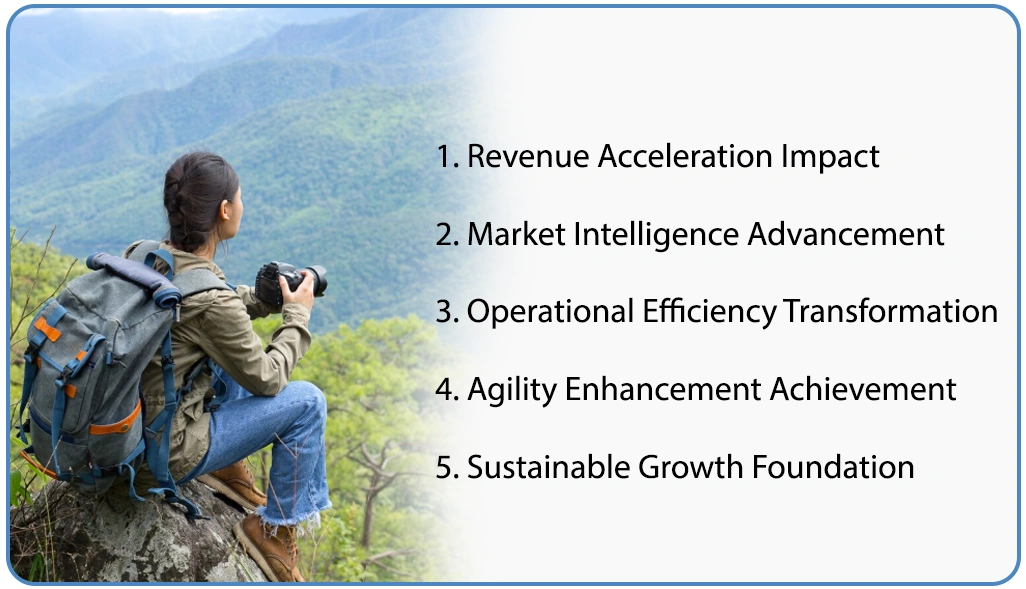 1. Revenue Acceleration Impact

2. Market Intelligence Advancement

3. Operational Efficiency Transformation

4. Agility Enhancement Achievement

5. Sustainable Growth Foundation